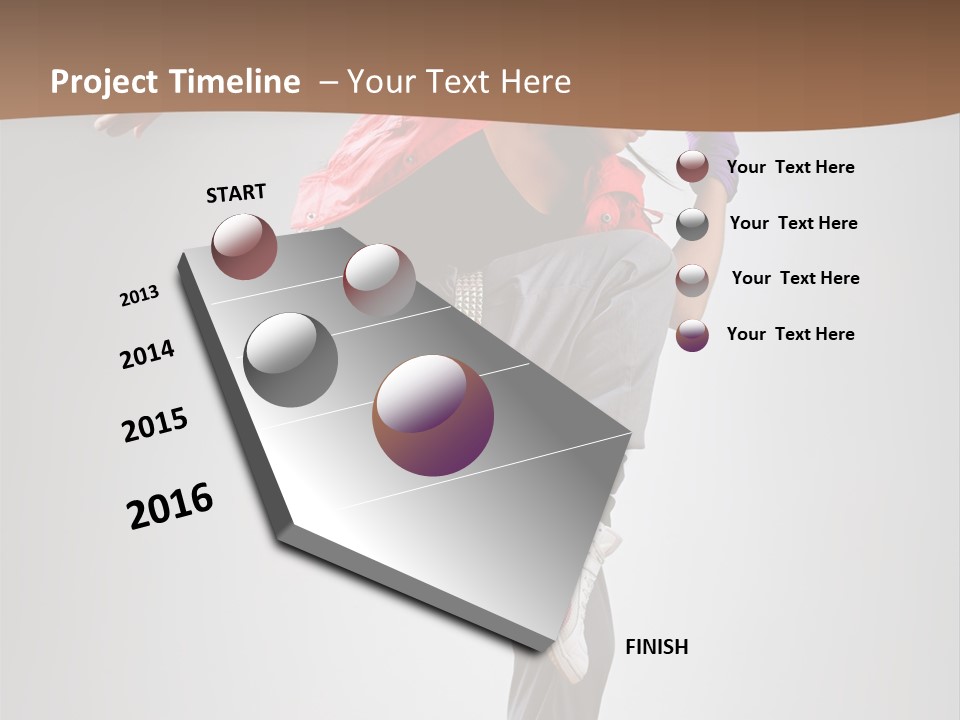 Project Timeline – Your Text Here

START

2013

2014

2015

2016

FINISH

Your Text Here

Your Text Here

Your Text Here

Your Text Here